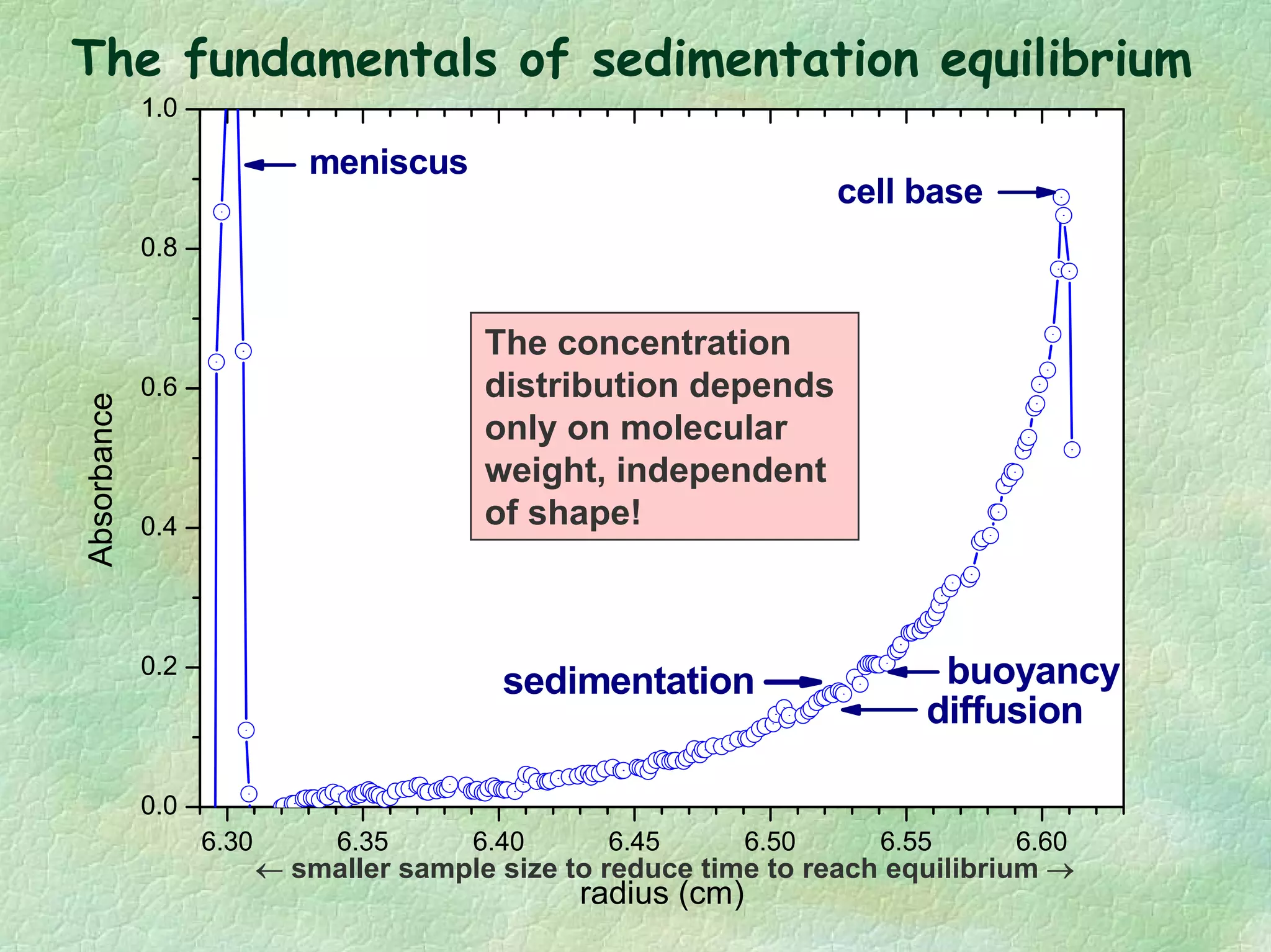 The fundamentals of sedimentation equilibrium

1.0
0.8
0.6
0.4
0.2
0.0

Absorbance

meniscus

cell base

The concentration distribution depends only on molecular weight, independent of shape!

sedimentation

buoyancy

diffusion

6.30 6.35 6.40 6.45 6.50 6.55 6.60

← smaller sample size to reduce time to reach equilibrium →

radius (cm)